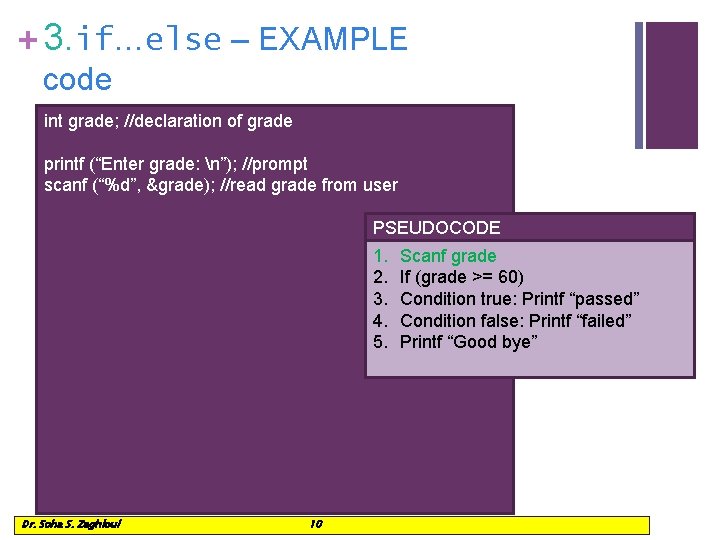 + 3.if…else – EXAMPLE code

int grade; //declaration of grade

printf (“Enter grade: \n”); //prompt
scanf (“%d”, &grade); //read grade from user

PSEUDOCODE

1. Scanf grade
2. If (grade >= 60)
3. Condition true: Printf “passed”
4. Condition false: Printf “failed”
5. Printf “Good bye”

Dr. Soha S. Zaghloul 10